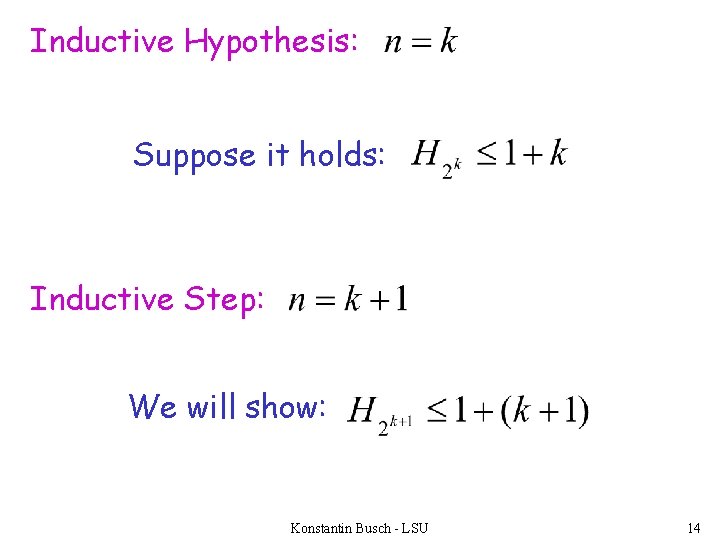 Inductive Hypothesis: $n = k$

Suppose it holds: $H_{2^k} \leq 1 + k$

Inductive Step: $n = k + 1$

We will show: $H_{2^{k+1}} \leq 1 + (k + 1)$

Konstantin Busch - LSU

14